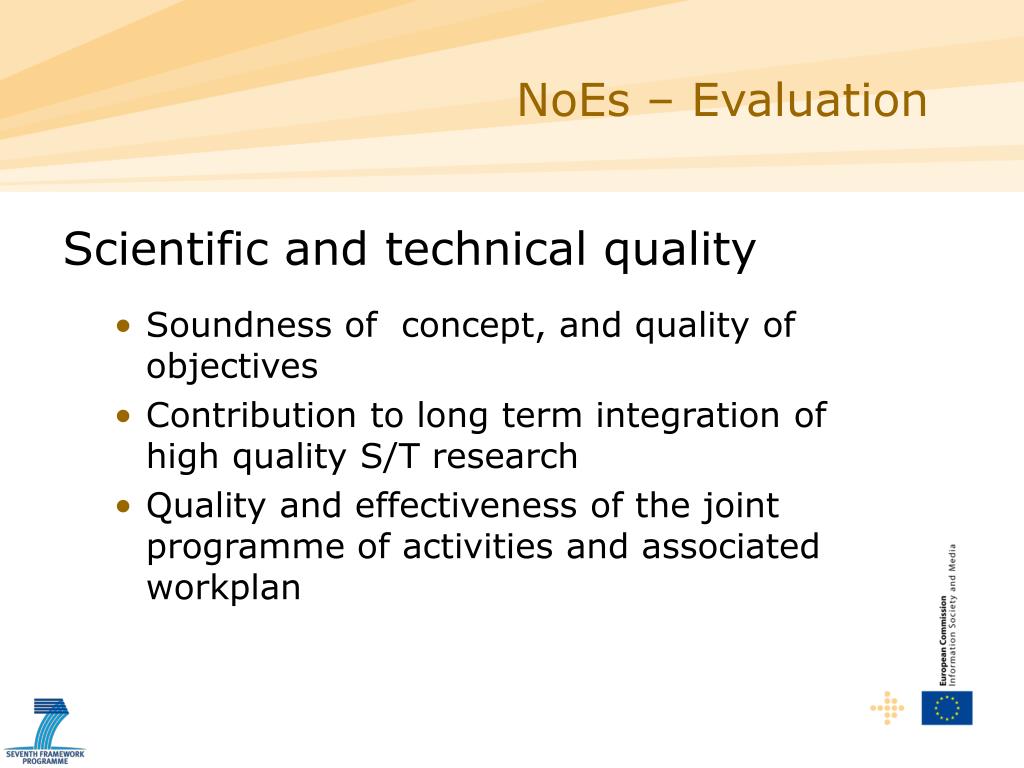 NoEs – Evaluation

Scientific and technical quality

• Soundness of concept, and quality of objectives
• Contribution to long term integration of high quality S/T research
• Quality and effectiveness of the joint programme of activities and associated workplan

European Commission
Information Society and Media

SEVENTH FRAMEWORK PROGRAMME